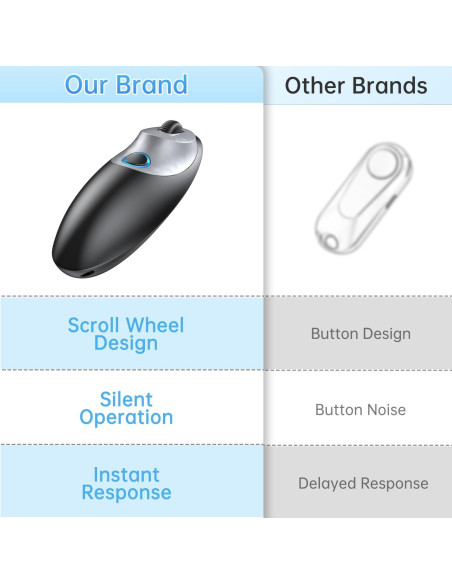 | Our Brand | Other Brands |
|---|---|
| Scroll Wheel Design | Button Design |
| Silent Operation | Button Noise |
| Instant Response | Delayed Response |